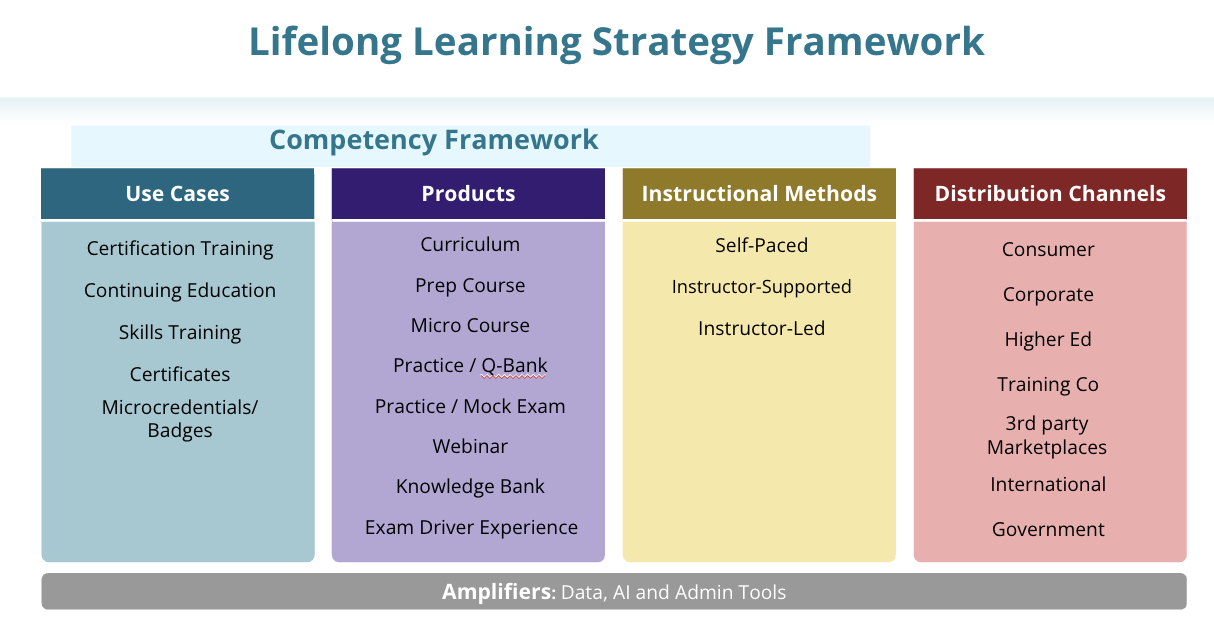 Lifelong Learning Strategy Framework

Competency Framework

Use Cases

Certification Training

Continuing Education

Skills Training

Certificates

Microcredentials/ Badges

Products

Curriculum

Prep Course

Micro Course

Practice / Q-Bank

Practice / Mock Exam

Webinar

Knowledge Bank

Exam Driver Experience

Instructional Methods

Self-Paced

Instructor-Supported

Instructor-Led

Distribution Channels

Consumer

Corporate

Higher Ed

Training Co

3rd party Marketplaces

International

Government

Amplifiers: Data, AI and Admin Tools